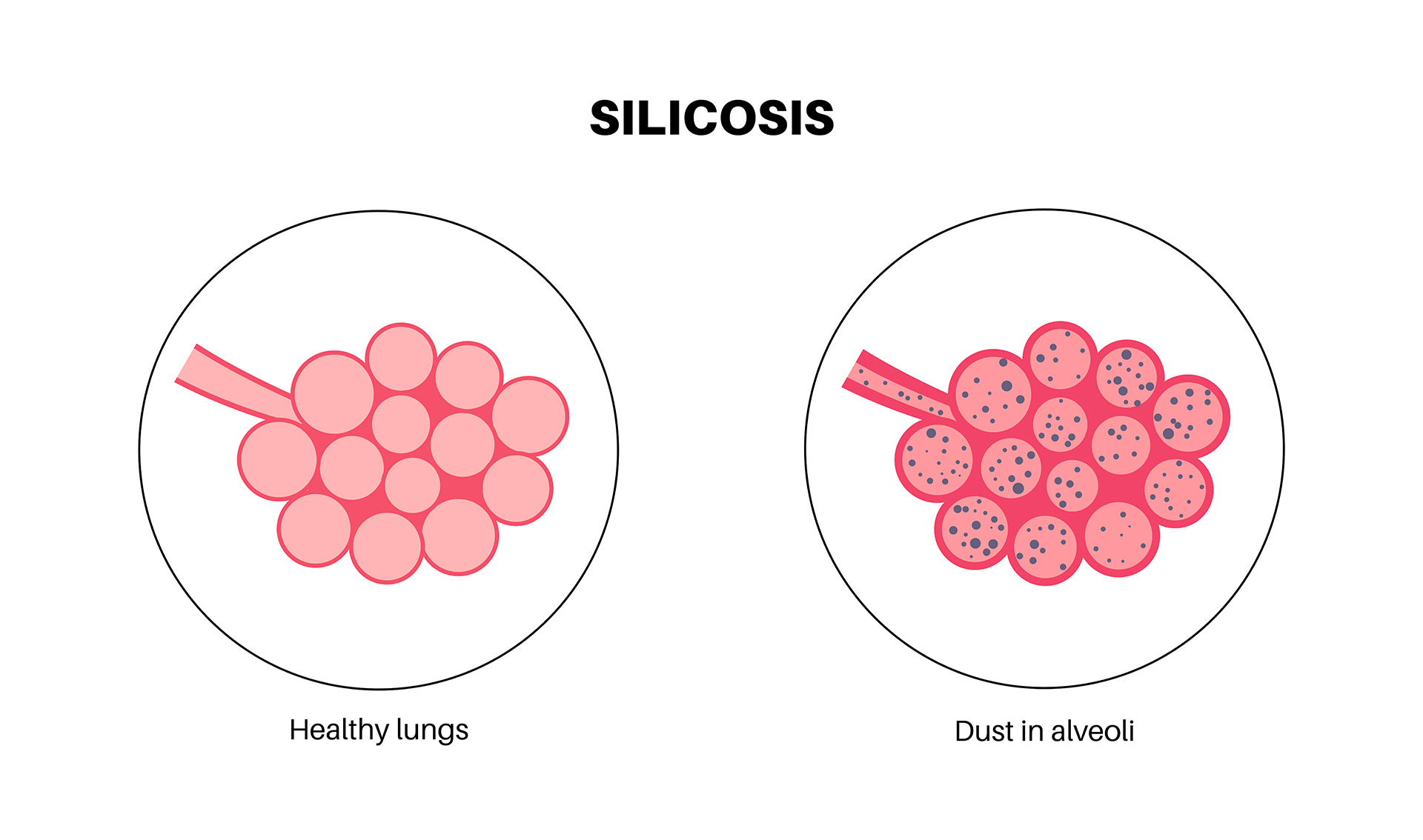 SILICOSIS

Healthy lungs

Dust in alveoli